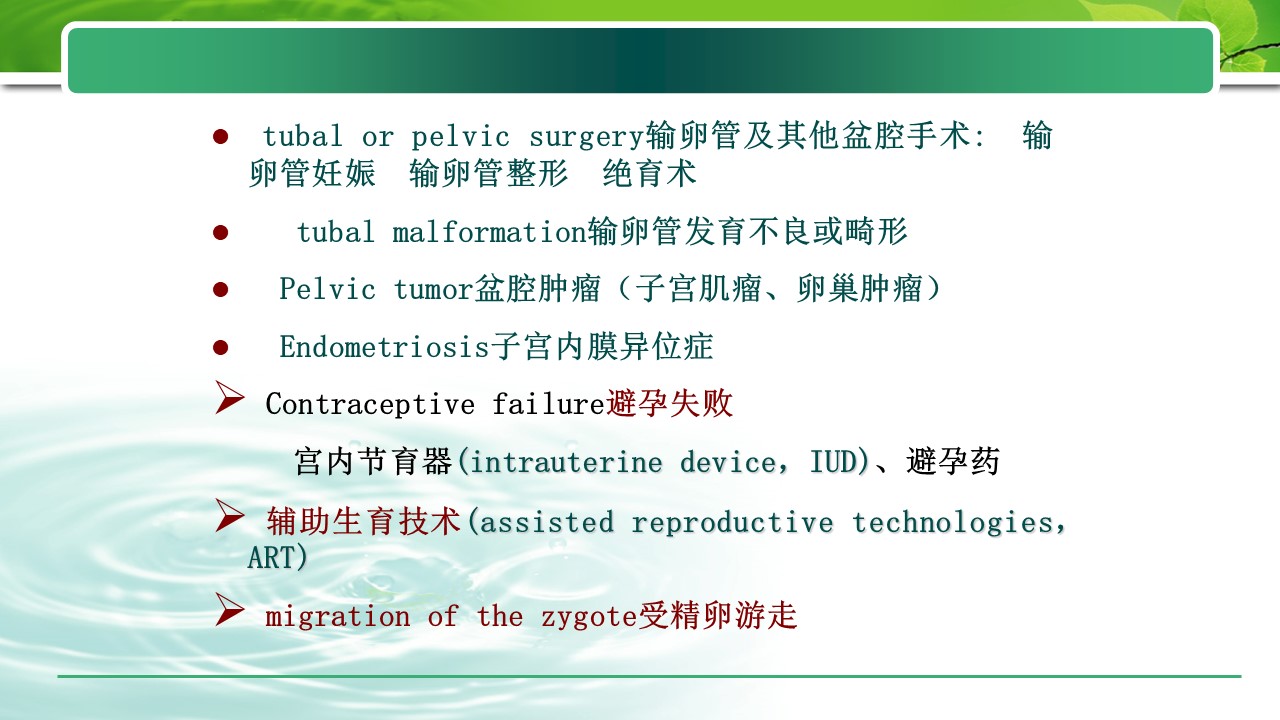 ● tubal or pelvic surgery输卵管及其他盆腔手术： 输卵管妊娠 输卵管整形 绝育术

● tubal malformation输卵管发育不良或畸形

● Pelvic tumor盆腔肿瘤（子宫肌瘤、卵巢肿瘤）

● Endometriosis子宫内膜异位症

➢ Contraceptive failure避孕失败

宫内节育器(intrauterine device，IUD)、避孕药

➢ 辅助生育技术(assisted reproductive technologies，ART)

➢ migration of the zygote受精卵游走